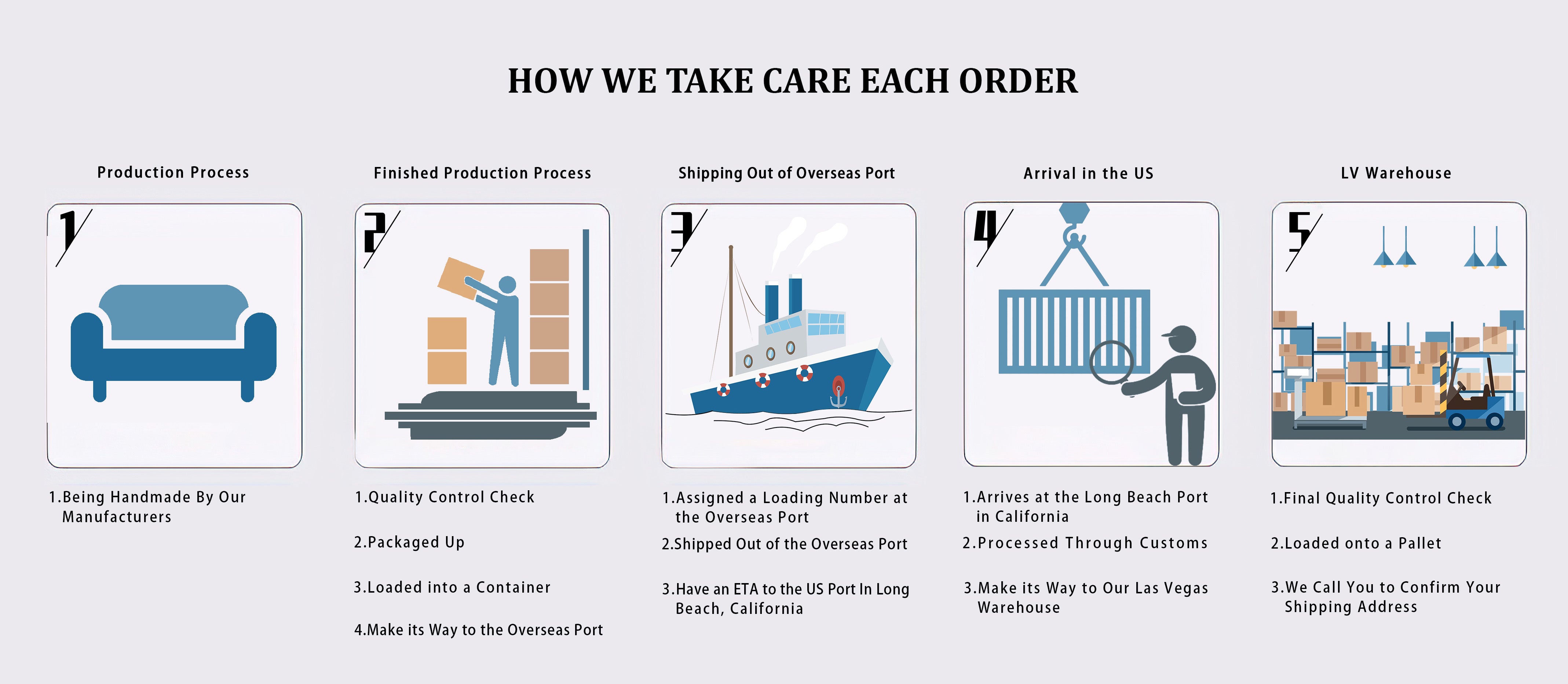 HOW WE TAKE CARE EACH ORDER

Production Process

1

1.Being Handmade By Our Manufacturers

Finished Production Process

2

1.Quality Control Check

2.Packaged Up

3.Loaded into a Container

4.Make its Way to the Overseas Port

Shipping Out of Overseas Port

3

1.Assigned a Loading Number at the Overseas Port

2.Shipped Out of the Overseas Port

3.Have an ETA to the US Port In Long Beach, California

Arrival in the US

4

1.Arrives at the Long Beach Port in California

2.Processed Through Customs

3.Make its Way to Our Las Vegas Warehouse

LV Warehouse

5

1.Final Quality Control Check

2.Loaded onto a Pallet

3.We Call You to Confirm Your Shipping Address